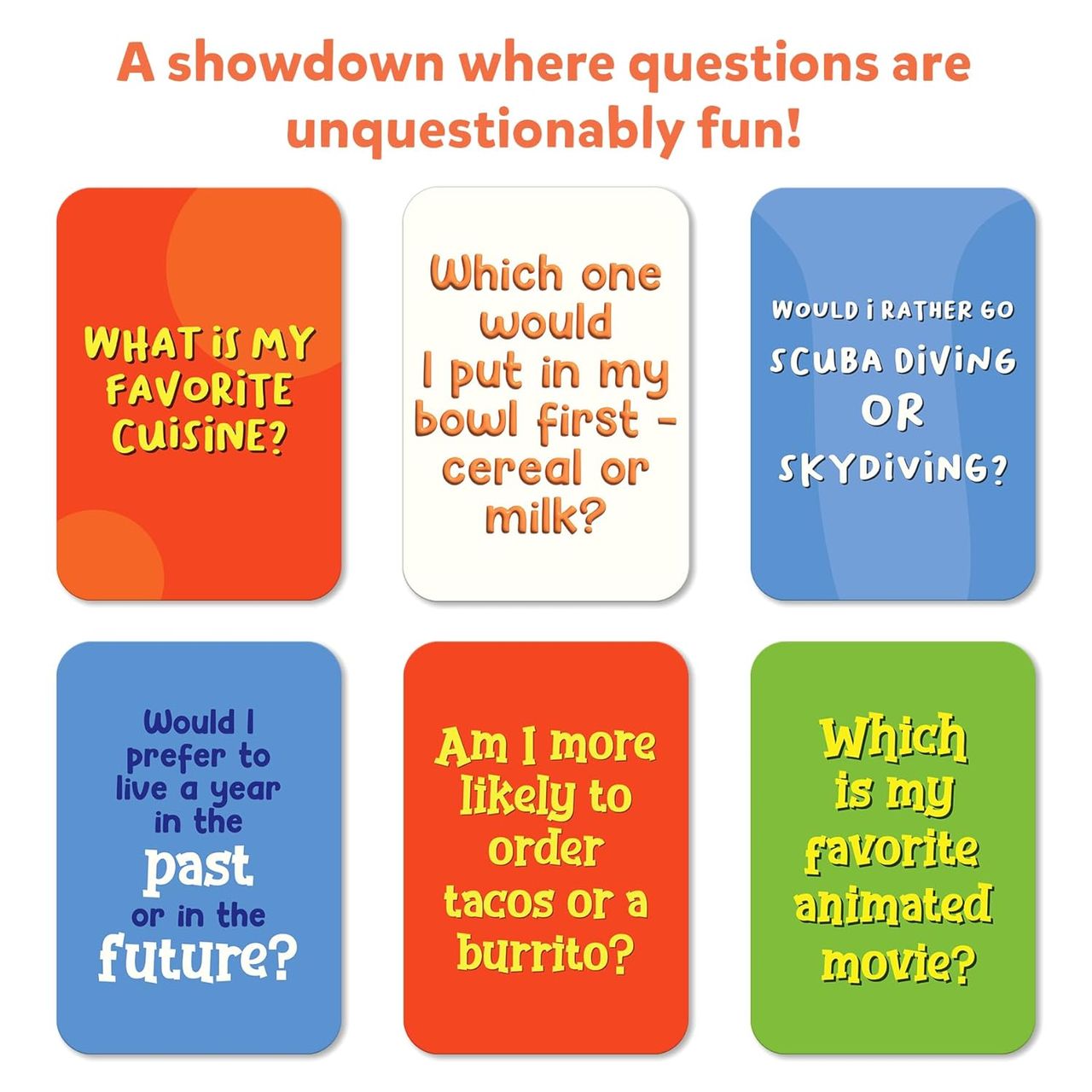 A showdown where questions are unquestionably fun!

WHAT IS MY FAVORITE CUISINE?

Which one would I put in my bowl first - cereal or milk?

WOULD I RATHER GO SCUBA DIVING OR SKYDIVING?

Would I prefer to live a year in the past or in the future?

Am I more likely to order tacos or a burrito?

Which is my favorite animated movie?